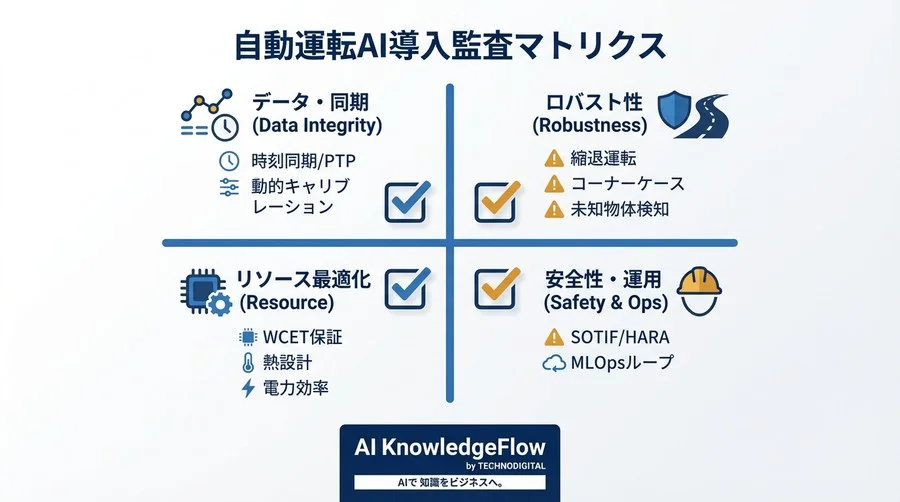 自動運転AI導入監査マトリクス

データ・同期
(Data Integrity)

時刻同期/PTP
動的キャリブレーション

ロバスト性
(Robustness)

縮退運転
コーナーケース
未知物体検知

リソース最適化
(Resource)

WCET保証
熱設計
電力効率

安全性・運用
(Safety & Ops)

SOTIF/HARA
MLOpsループ

AI KnowledgeFlow
by TECHNODIGITAL
AIで 知識をビジネスへ。